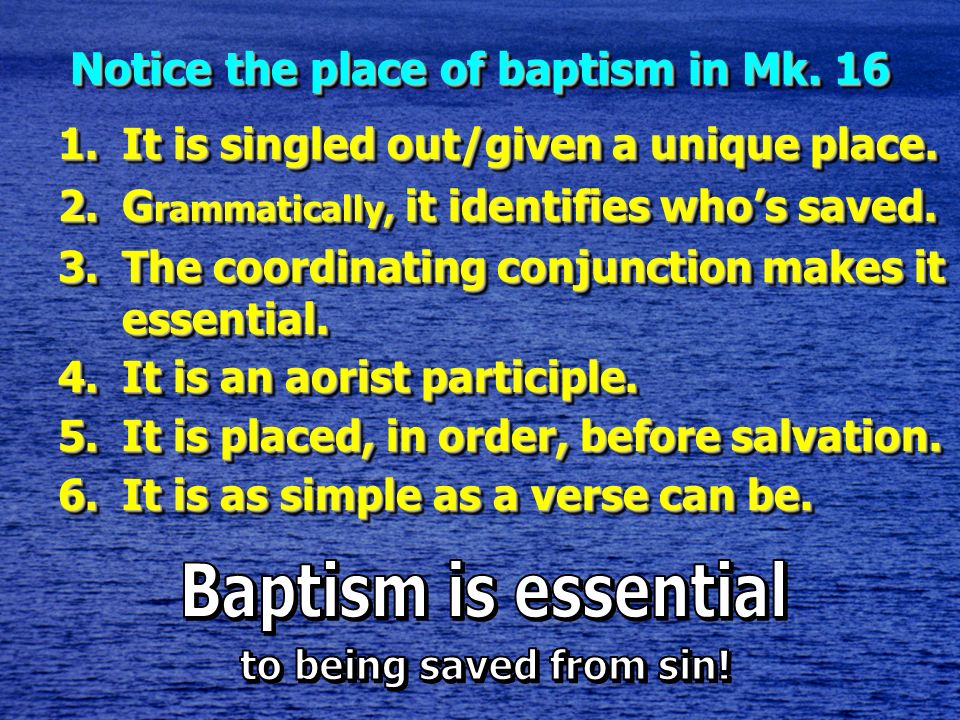 Notice the place of baptism in Mk. 16

1. It is singled out/given a unique place.
2. Grammatically, it identifies who's saved.
3. The coordinating conjunction makes it essential.
4. It is an aorist participle.
5. It is placed, in order, before salvation.
6. It is as simple as a verse can be.

Baptism is essential
to being saved from sin!